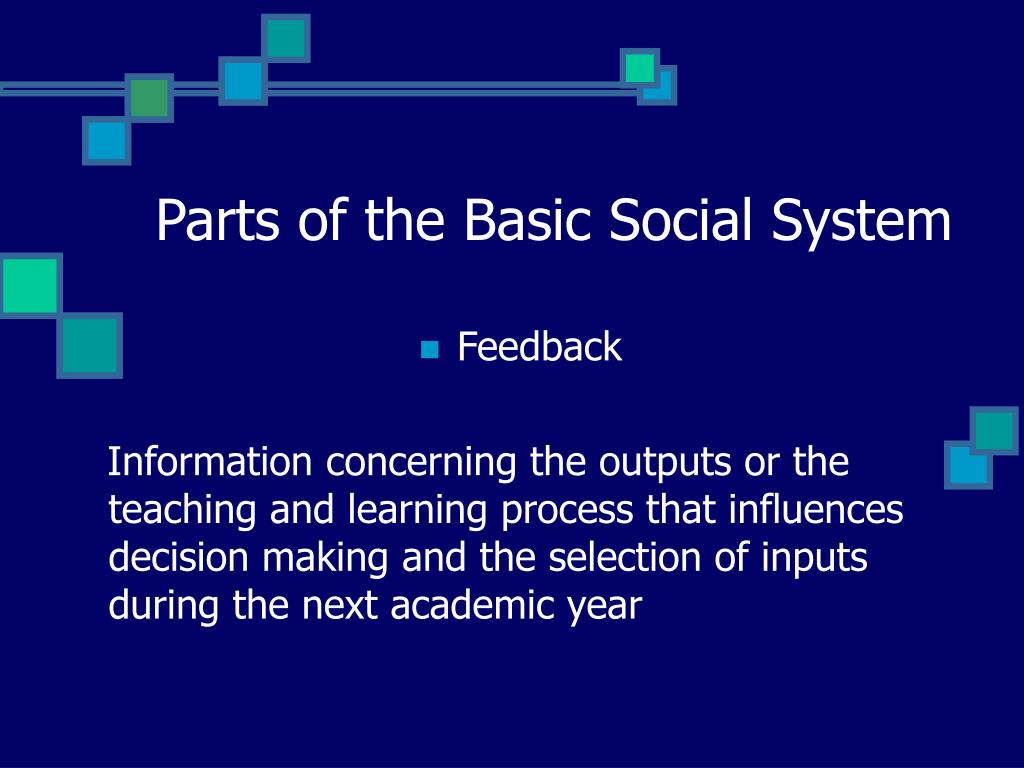 Parts of the Basic Social System

Feedback

Information concerning the outputs or the teaching and learning process that influences decision making and the selection of inputs during the next academic year